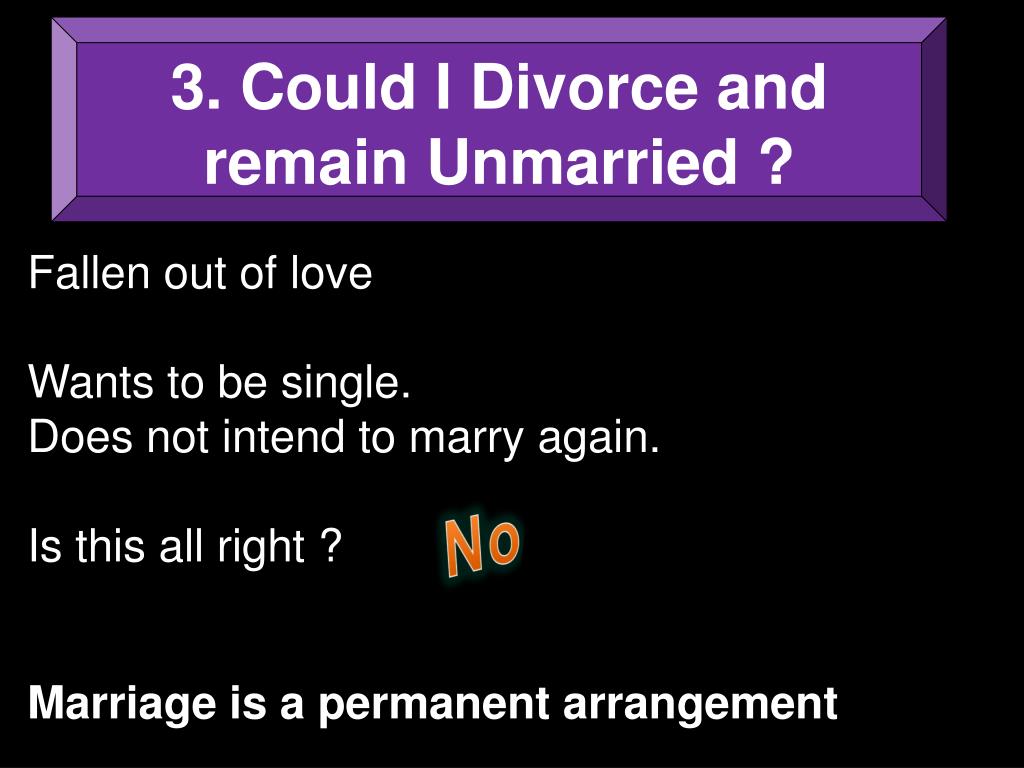 3. Could I Divorce and remain Unmarried ?

Fallen out of love

Wants to be single.
Does not intend to marry again.

Is this all right ? No

Marriage is a permanent arrangement